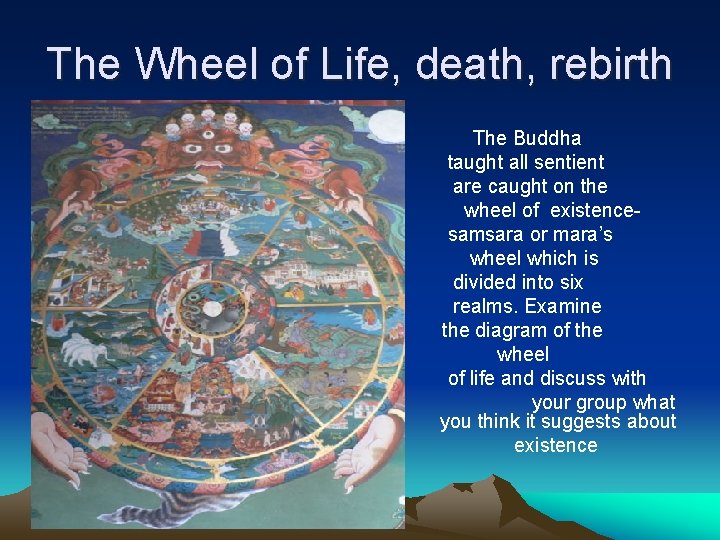 The Wheel of Life, death, rebirth

The Buddha taught all sentient are caught on the wheel of existence-samsara or mara's wheel which is divided into six realms. Examine the diagram of the wheel of life and discuss with your group what you think it suggests about existence